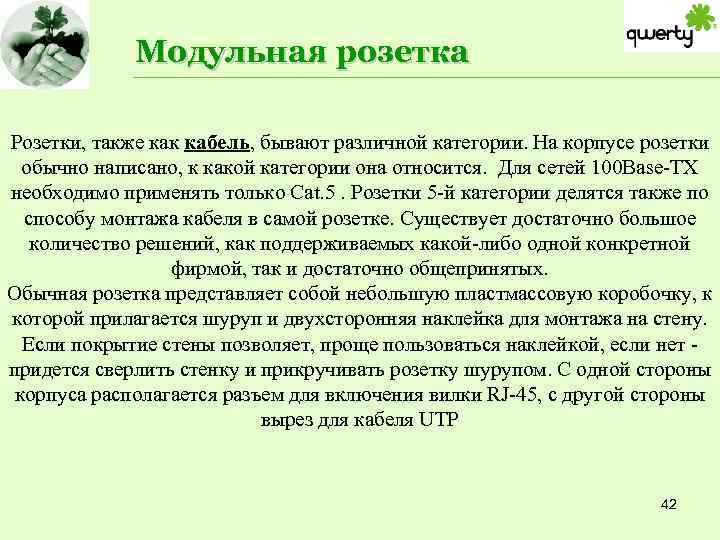 qwerty

Модульная розетка

Розетки, также как кабель, бывают различной категории. На корпусе розетки обычно написано, к какой категории она относится. Для сетей 100Base-TX необходимо применять только Cat.5 . Розетки 5-й категории делятся также по способу монтажа кабеля в самой розетке. Существует достаточно большое количество решений, как поддерживаемых какой-либо одной конкретной фирмой, так и достаточно общепринятых.
Обычная розетка представляет собой небольшую пластмассовую коробочку, к которой прилагается шуруп и двухсторонняя наклейка для монтажа на стену. Если покрытие стены позволяет, проще пользоваться наклейкой, если нет - придется сверлить стенку и прикручивать розетку шурупом. С одной стороны корпуса располагается разъем для включения вилки RJ-45, с другой стороны вырез для кабеля UTP

42